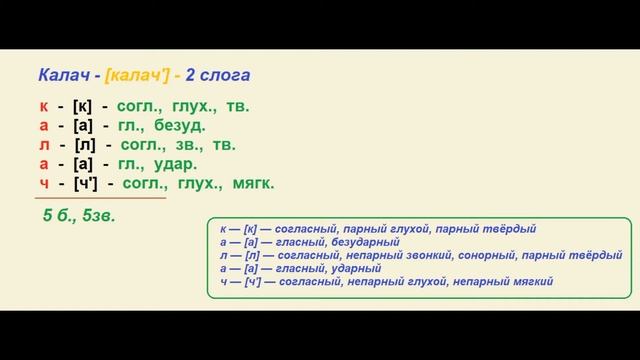 Калач - [калач'] - 2 слога

к - [к] - согл., глух., тв.
а - [а] - гл., безуд.
л - [л] - согл., зв., тв.
а - [а] - гл., удар.
ч - [ч'] - согл., глух., мягк.

5 б., 5зв.

к — [к] — согласный, парный глухой, парный твёрдый
а — [а] — гласный, безударный
л — [л] — согласный, непарный звонкий, сонорный, парный твёрдый
а — [а] — гласный, ударный
ч — [ч'] — согласный, непарный глухой, непарный мягкий